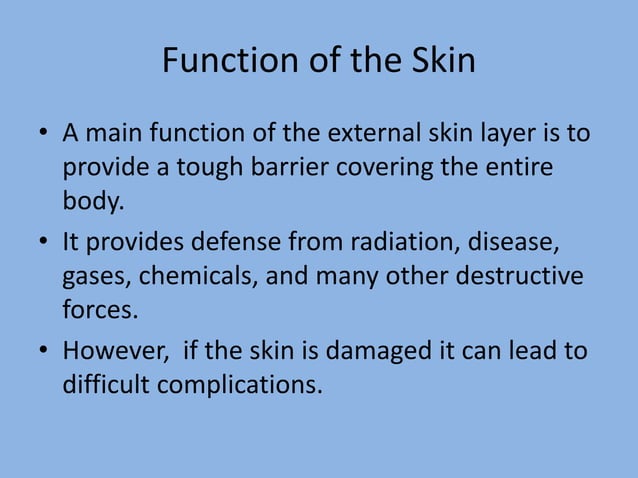 Function of the Skin

• A main function of the external skin layer is to provide a tough barrier covering the entire body.

• It provides defense from radiation, disease, gases, chemicals, and many other destructive forces.

• However,  if the skin is damaged it can lead to difficult complications.